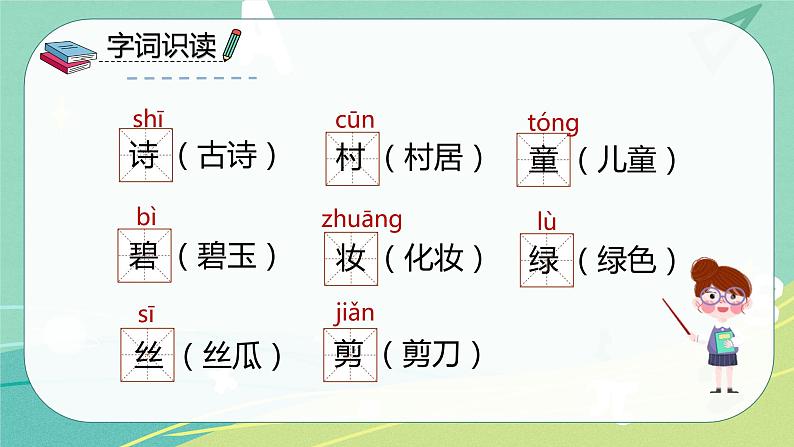 字词识读

shī
诗（古诗）

cūn
村（村居）

tóng
童（儿童）

bì
碧（碧玉）

zhuāng
妆（化妆）

lù
绿（绿色）

sī
丝（丝瓜）

jiǎn
剪（剪刀）